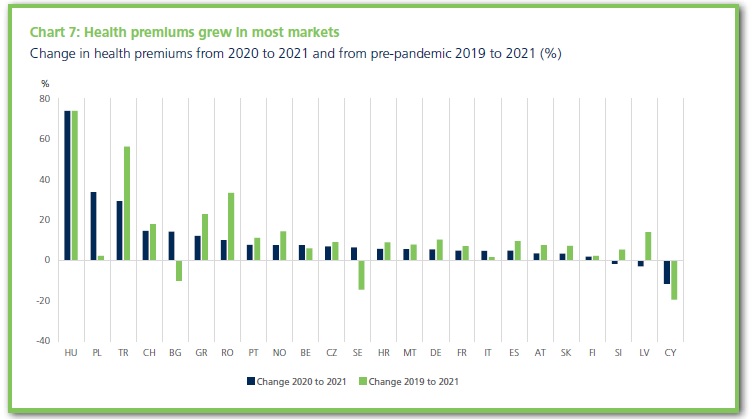 Chart 7: Health premiums grew in most markets
Change in health premiums from 2020 to 2021 and from pre-pandemic 2019 to 2021 (%)

%
80
60
40
20
0
-20
-40

HU PL TR CH BG GR RO PT NO BE CZ SE HR MT DE FR IT ES AT SK FI SI LV CY

Change 2020 to 2021
Change 2019 to 2021